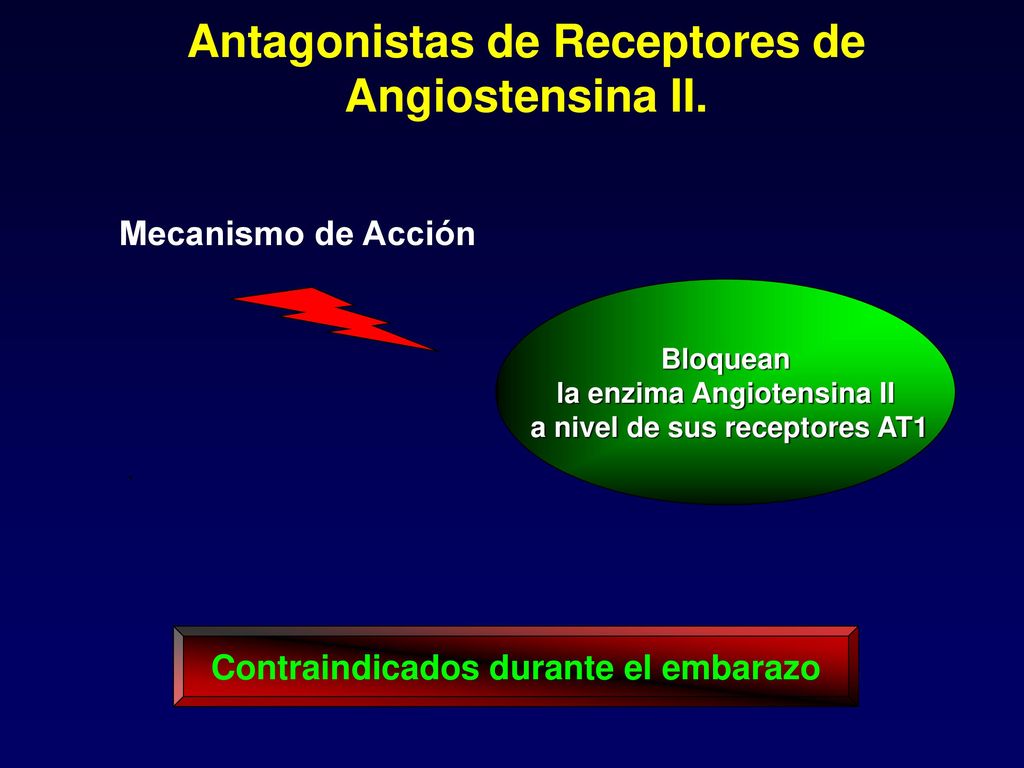 Antagonistas de Receptores de Angiostensina II.

Mecanismo de Acción

Bloquean
la enzima Angiotensina II
a nivel de sus receptores AT1

Contraindicados durante el embarazo